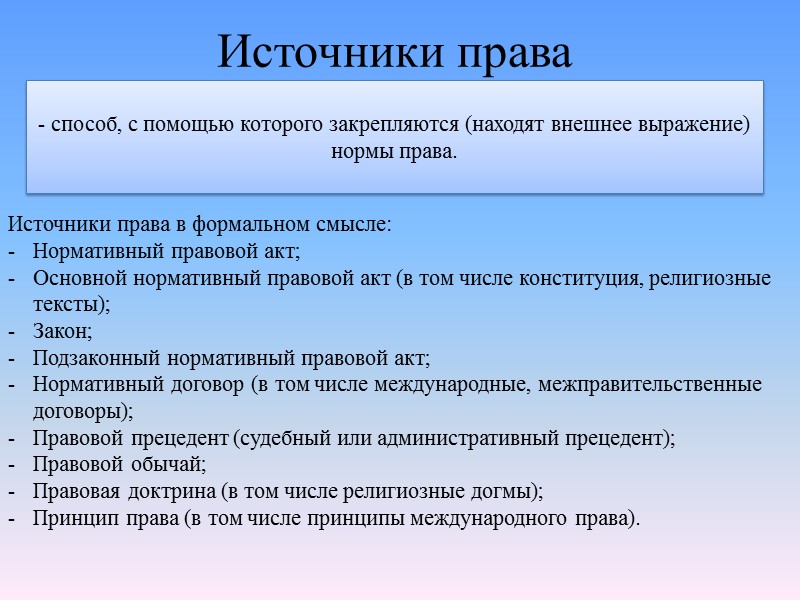 Источники права

- способ, с помощью которого закрепляются (находят внешнее выражение) нормы права.

Источники права в формальном смысле:
- Нормативный правовой акт;
- Основной нормативный правовой акт (в том числе конституция, религиозные тексты);
- Закон;
- Подзаконный нормативный правовой акт;
- Нормативный договор (в том числе международные, межправительственные договоры);
- Правовой прецедент (судебный или административный прецедент);
- Правовой обычай;
- Правовая доктрина (в том числе религиозные догмы);
- Принцип права (в том числе принципы международного права).